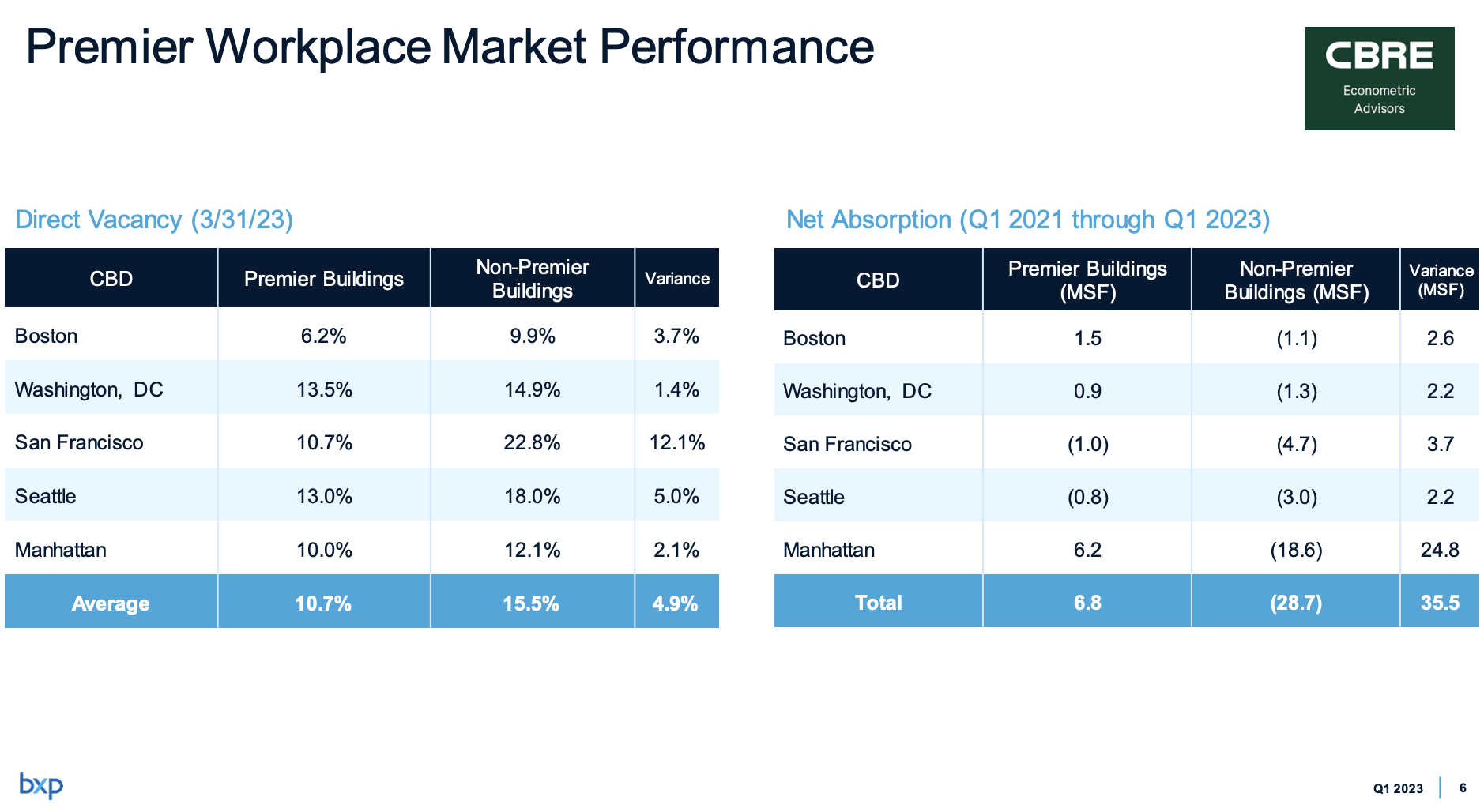 Premier Workplace Market Performance

CBRE
Econometric Advisors

Direct Vacancy (3/31/23)

| CBD | Premier Buildings | Non-Premier Buildings | Variance |
|---|---|---|---|
| Boston | 6.2% | 9.9% | 3.7% |
| Washington, DC | 13.5% | 14.9% | 1.4% |
| San Francisco | 10.7% | 22.8% | 12.1% |
| Seattle | 13.0% | 18.0% | 5.0% |
| Manhattan | 10.0% | 12.1% | 2.1% |
| Average | 10.7% | 15.5% | 4.9% |

Net Absorption (Q1 2021 through Q1 2023)

| CBD | Premier Buildings (MSF) | Non-Premier Buildings (MSF) | Variance (MSF) |
|---|---|---|---|
| Boston | 1.5 | (1.1) | 2.6 |
| Washington, DC | 0.9 | (1.3) | 2.2 |
| San Francisco | (1.0) | (4.7) | 3.7 |
| Seattle | (0.8) | (3.0) | 2.2 |
| Manhattan | 6.2 | (18.6) | 24.8 |
| Total | 6.8 | (28.7) | 35.5 |

bxp

Q1 2023 | 6